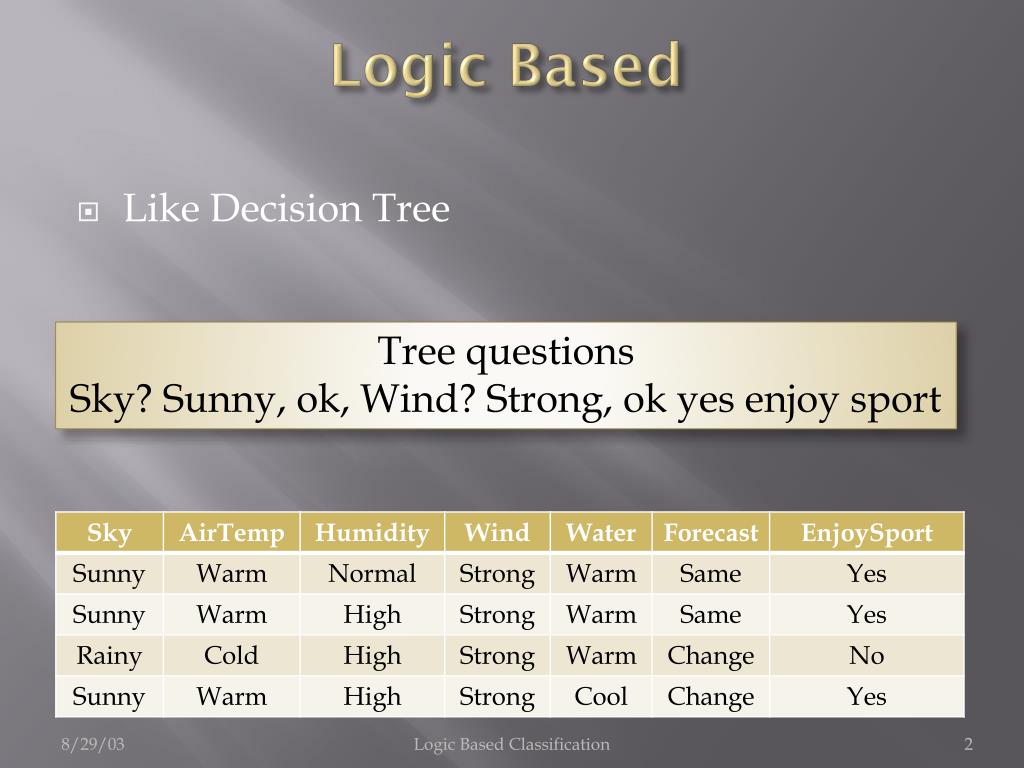 Logic Based

Like Decision Tree

Tree questions
Sky? Sunny, ok, Wind? Strong, ok yes enjoy sport

| Sky | AirTemp | Humidity | Wind | Water | Forecast | EnjoySport |
|---|---|---|---|---|---|---|
| Sunny | Warm | Normal | Strong | Warm | Same | Yes |
| Sunny | Warm | High | Strong | Warm | Same | Yes |
| Rainy | Cold | High | Strong | Warm | Change | No |
| Sunny | Warm | High | Strong | Cool | Change | Yes |

8/29/03
Logic Based Classification
2